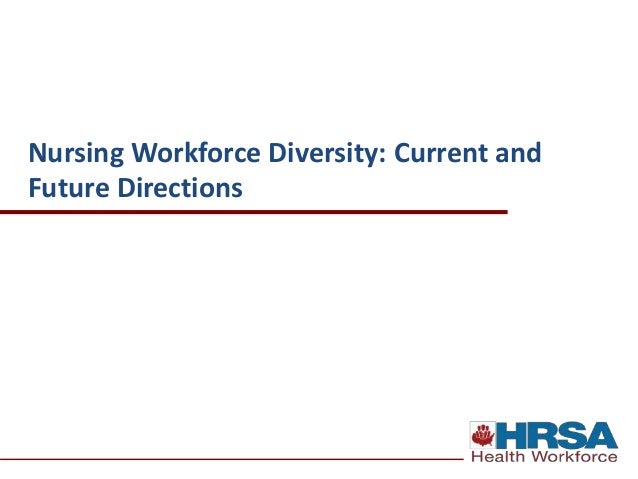 Nursing Workforce Diversity: Current and Future Directions

HRSA
Health Workforce